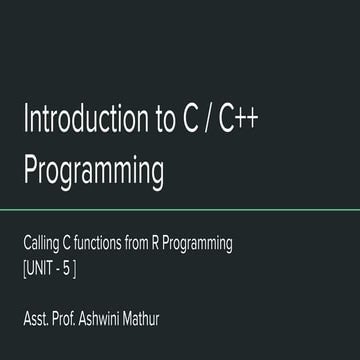 Introduction to C / C++ Programming

Calling C functions from R Programming
[UNIT - 5 ]

Asst. Prof. Ashwini Mathur